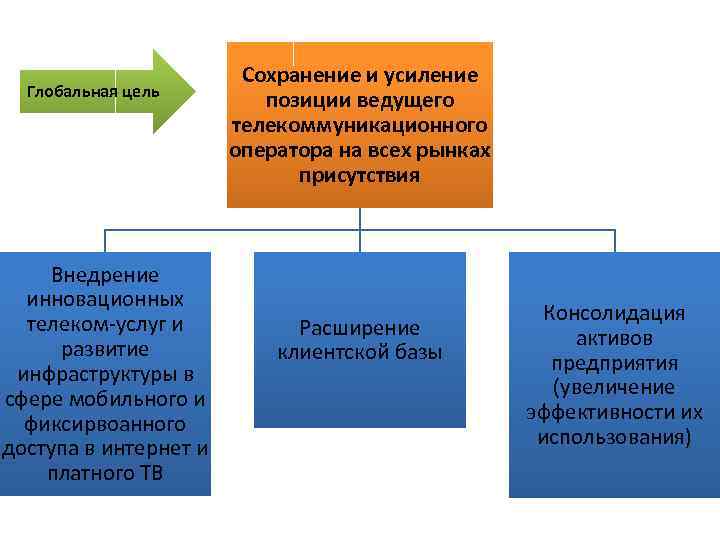 Глобальная цель

Сохранение и усиление позиции ведущего телекоммуникационного оператора на всех рынках присутствия

Внедрение инновационных телеком-услуг и развитие инфраструктуры в сфере мобильного и фиксирвоанного доступа в интернет и платного ТВ

Расширение клиентской базы

Консолидация активов предприятия (увеличение эффективности их использования)